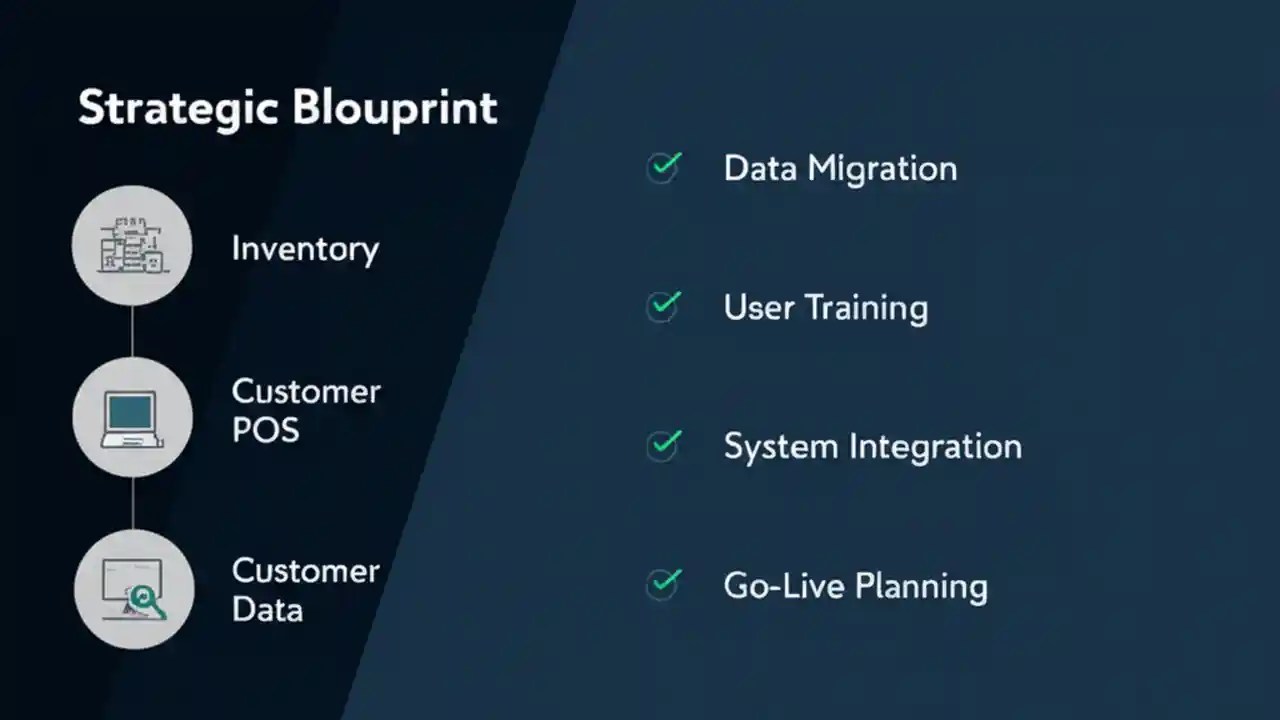 Strategic Blouprint

Inventory

Customer POS

Customer Data

Data Migration

User Training

System Integration

Go-Live Planning